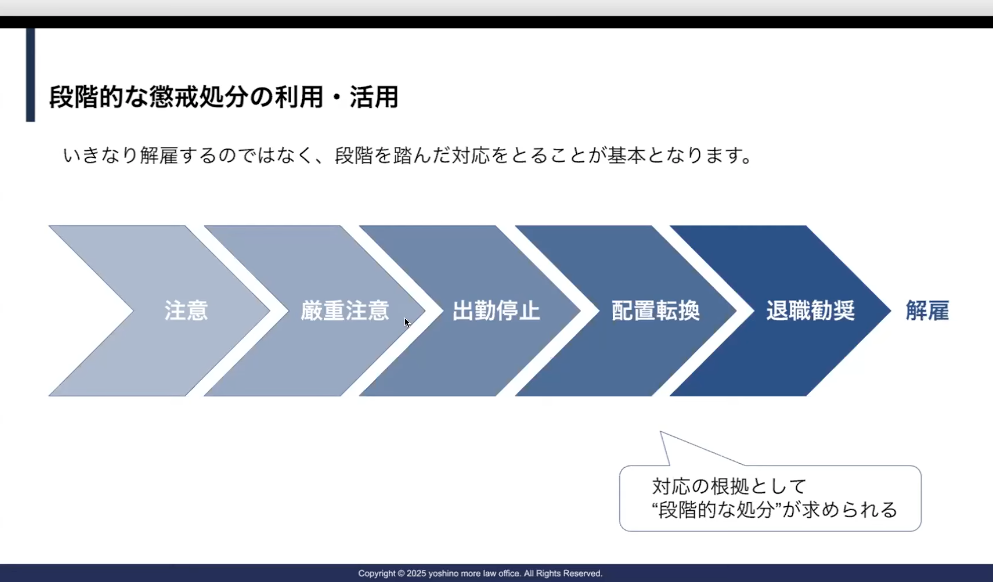 段階的な懲戒処分の利用・活用

いきなり解雇するのではなく、段階を踏んだ対応をとることが基本となります。

注意

厳重注意

出勤停止

配置転換

退職勧奨

解雇

対応の根拠として
“段階的な処分”が求められる

Copyright © 2025 yoshino more law office. All Rights Reserved.